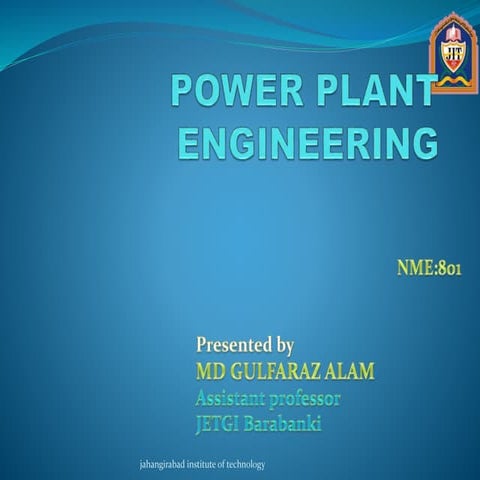 JIT

POWER PLANT ENGINEERING

NME:801

Presented by
MD GULFARAZ ALAM
Assistant professor
JETGI Barabanki

jahangirabad institute of technology